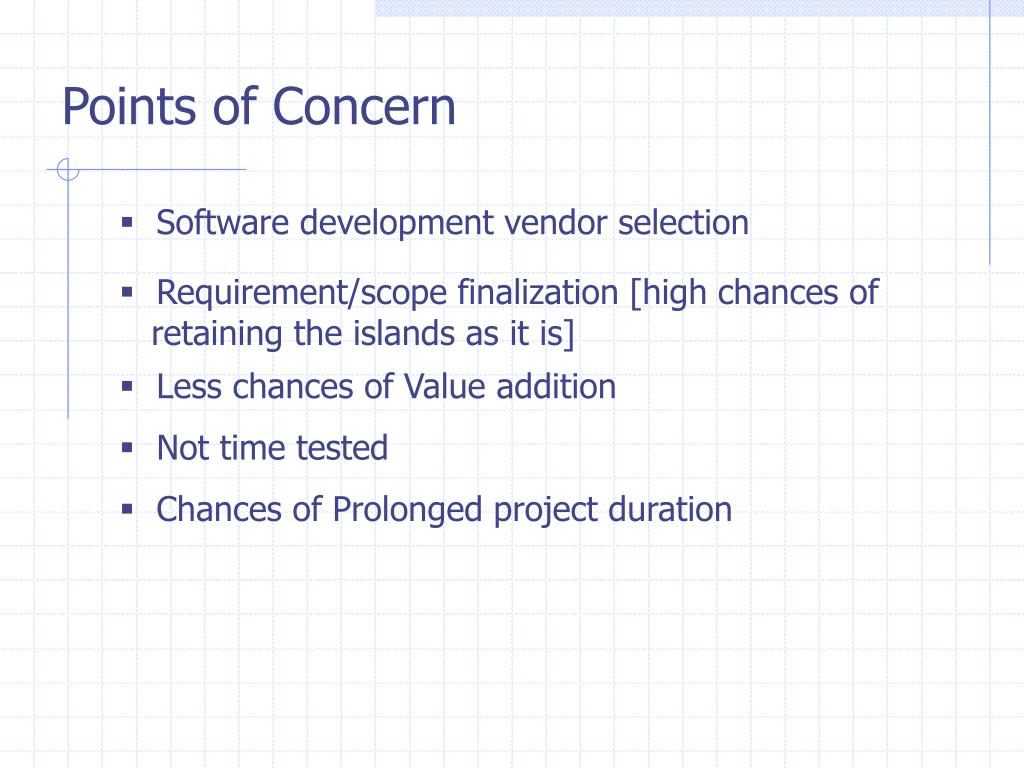 Points of Concern

▪ Software development vendor selection

▪ Requirement/scope finalization [high chances of retaining the islands as it is]

▪ Less chances of Value addition

▪ Not time tested

▪ Chances of Prolonged project duration